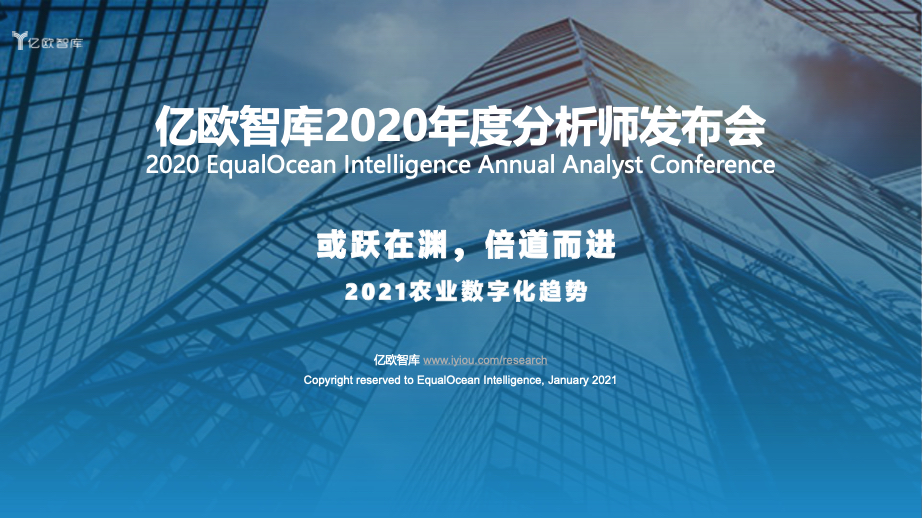 亿欧智库

亿欧智库2020年度分析师发布会
2020 EqualOcean Intelligence Annual Analyst Conference

或跃在渊，倍道而进
2021农业数字化趋势

亿欧智库 www.iyiou.com/research
Copyright reserved to EqualOcean Intelligence, January 2021